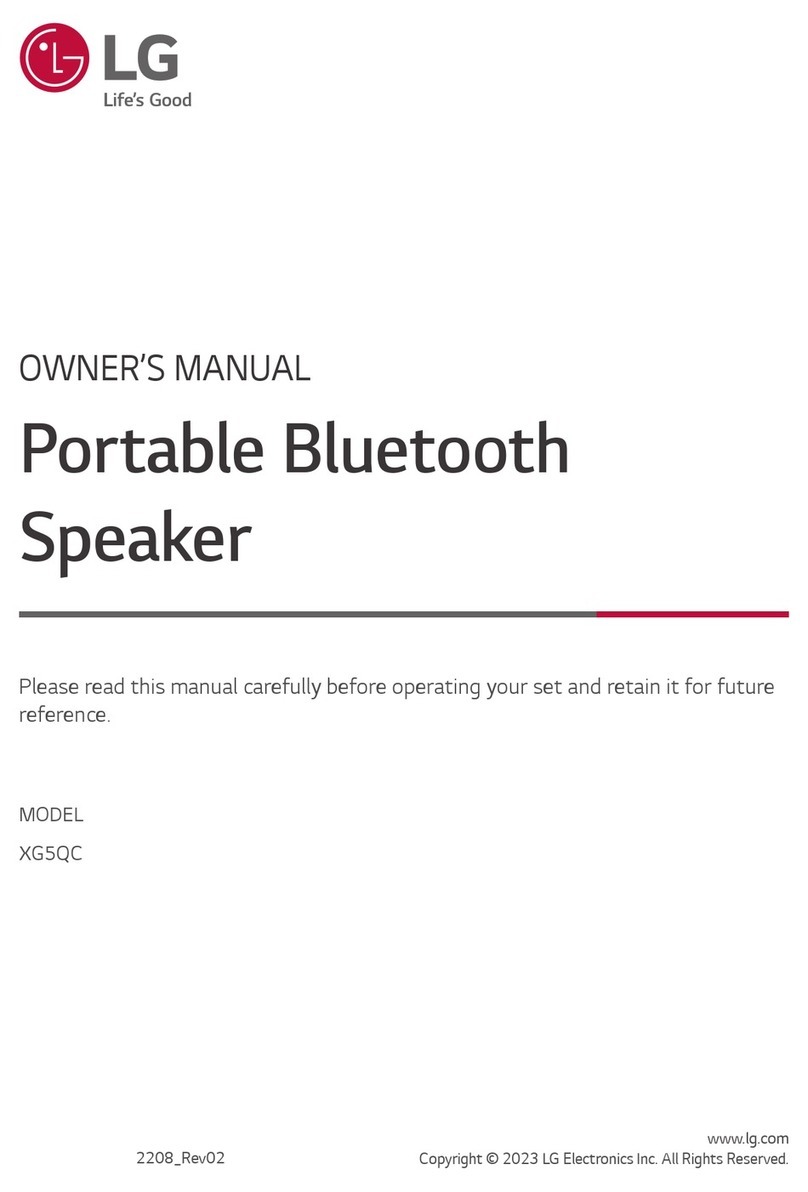 LG
Life's Good

OWNER'S MANUAL

Portable Bluetooth Speaker

Please read this manual carefully before operating your set and retain it for future reference.

MODEL
XG5QC

2208_Rev02

www.lg.com
Copyright © 2023 LG Electronics Inc. All Rights Reserved.